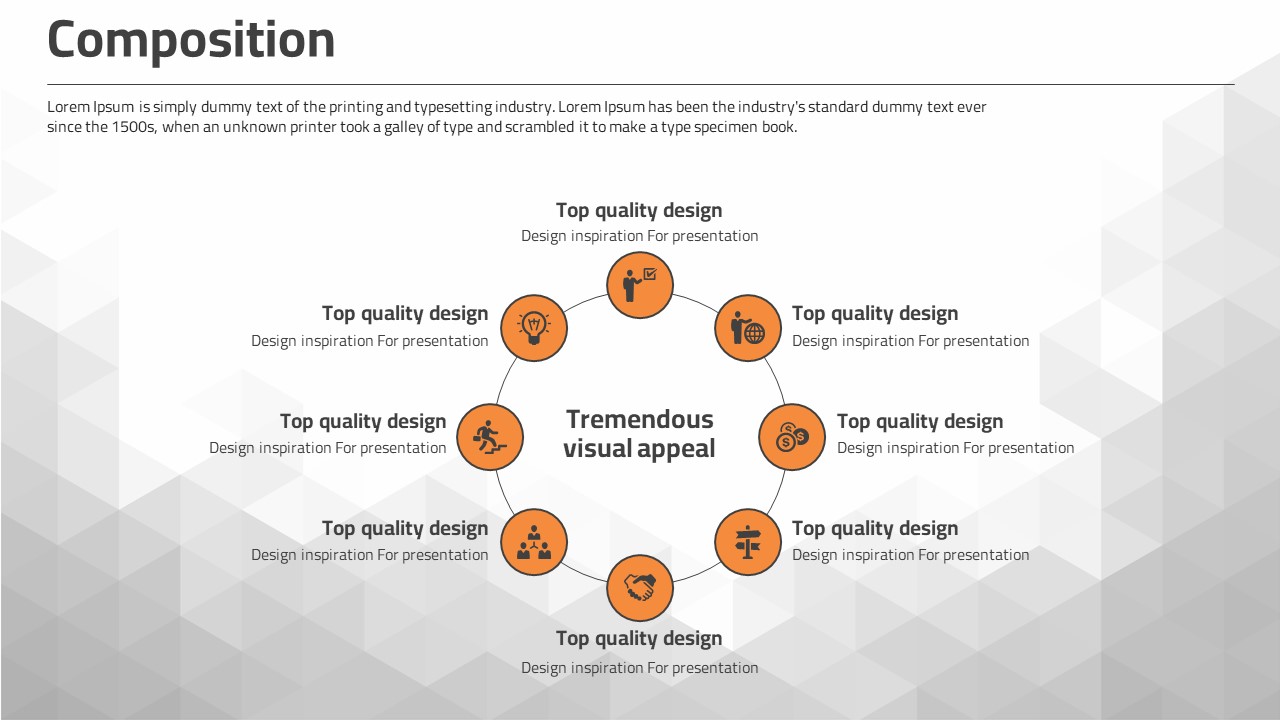 Composition

Lorem Ipsum is simply dummy text of the printing and typesetting industry. Lorem Ipsum has been the industry's standard dummy text ever since the 1500s, when an unknown printer took a galley of type and scrambled it to make a type specimen book.

Top quality design
Design inspiration For presentation

Top quality design
Design inspiration For presentation

Top quality design
Design inspiration For presentation

Top quality design
Design inspiration For presentation

Tremendous visual appeal

Top quality design
Design inspiration For presentation

Top quality design
Design inspiration For presentation

Top quality design
Design inspiration For presentation

Top quality design
Design inspiration For presentation